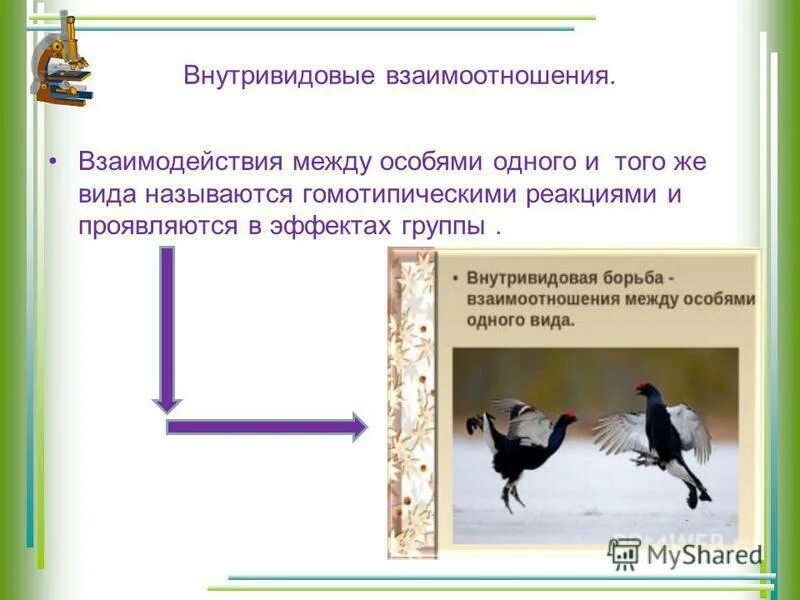 Внутривидовые взаимоотношения.

• Взаимодействия между особями одного и того же вида называются гомотипическими реакциями и проявляются в эффектах группы .

• Внутривидовая борьба - взаимоотношения между особями одного вида.

MyShared